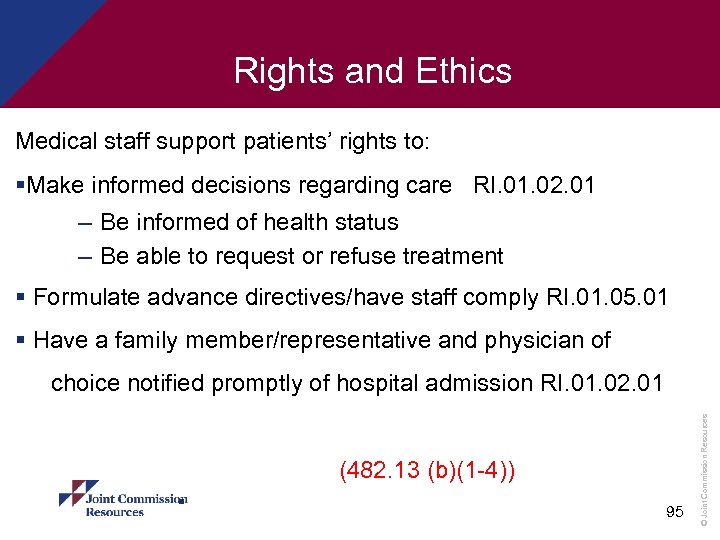 Rights and Ethics

Medical staff support patients' rights to:

▪Make informed decisions regarding care RI.01.02.01

– Be informed of health status

– Be able to request or refuse treatment

▪ Formulate advance directives/have staff comply RI.01.05.01

▪ Have a family member/representative and physician of choice notified promptly of hospital admission RI.01.02.01

(482.13 (b)(1-4))

Joint Commission Resources

95

© Joint Commission Resources